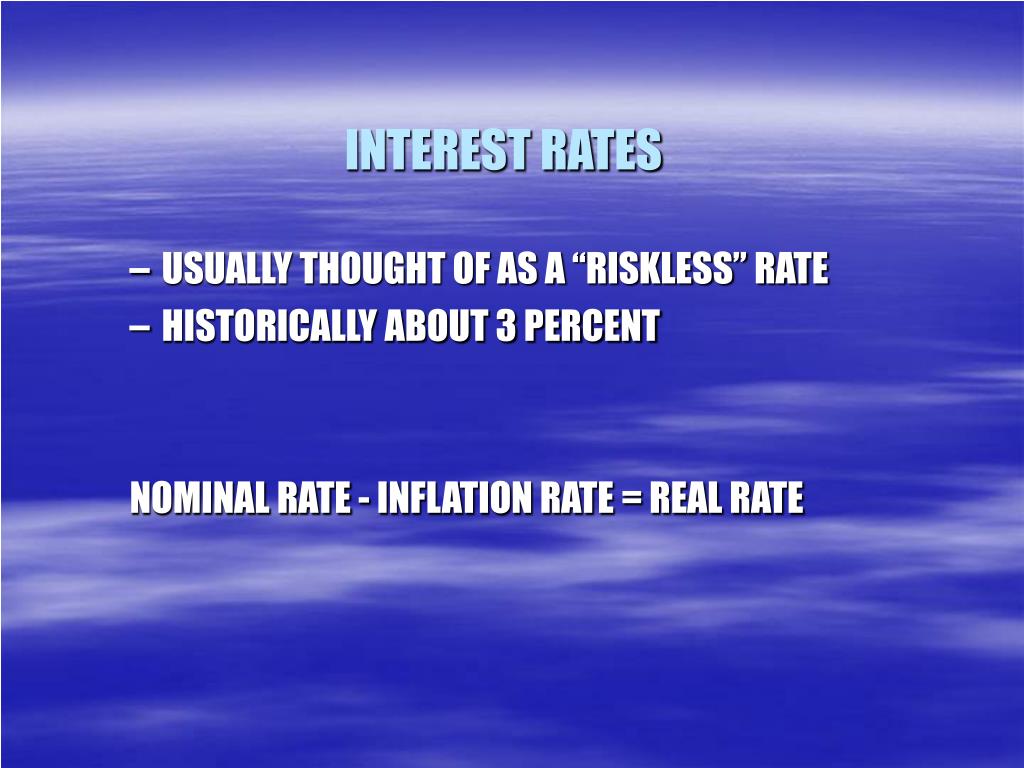 INTEREST RATES

– USUALLY THOUGHT OF AS A “RISKLESS” RATE
– HISTORICALLY ABOUT 3 PERCENT

NOMINAL RATE - INFLATION RATE = REAL RATE